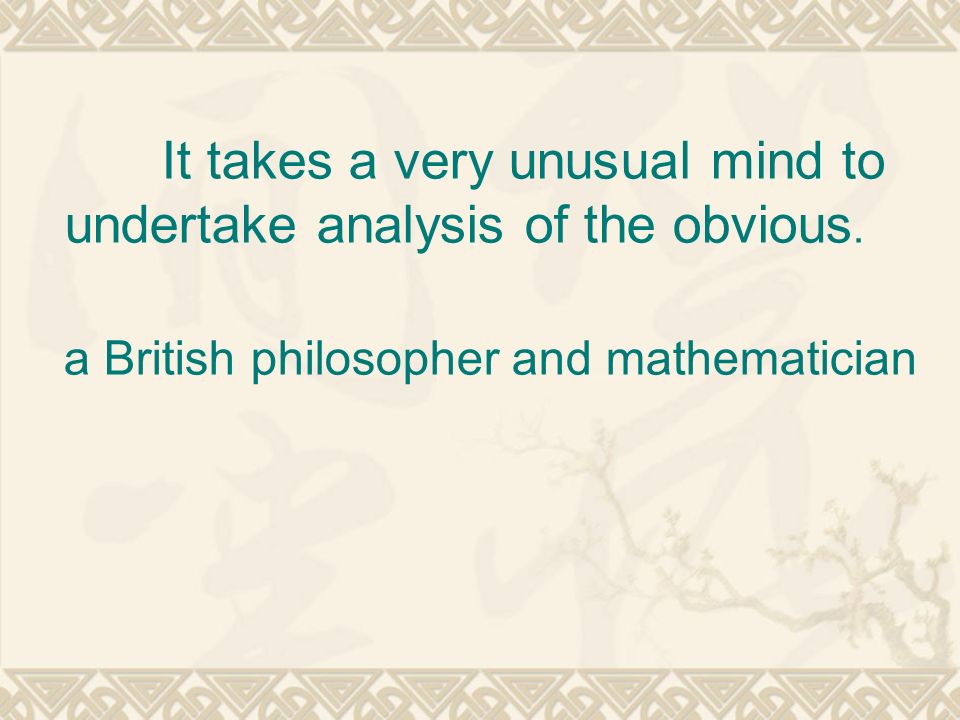 It takes a very unusual mind to undertake analysis of the obvious.

a British philosopher and mathematician